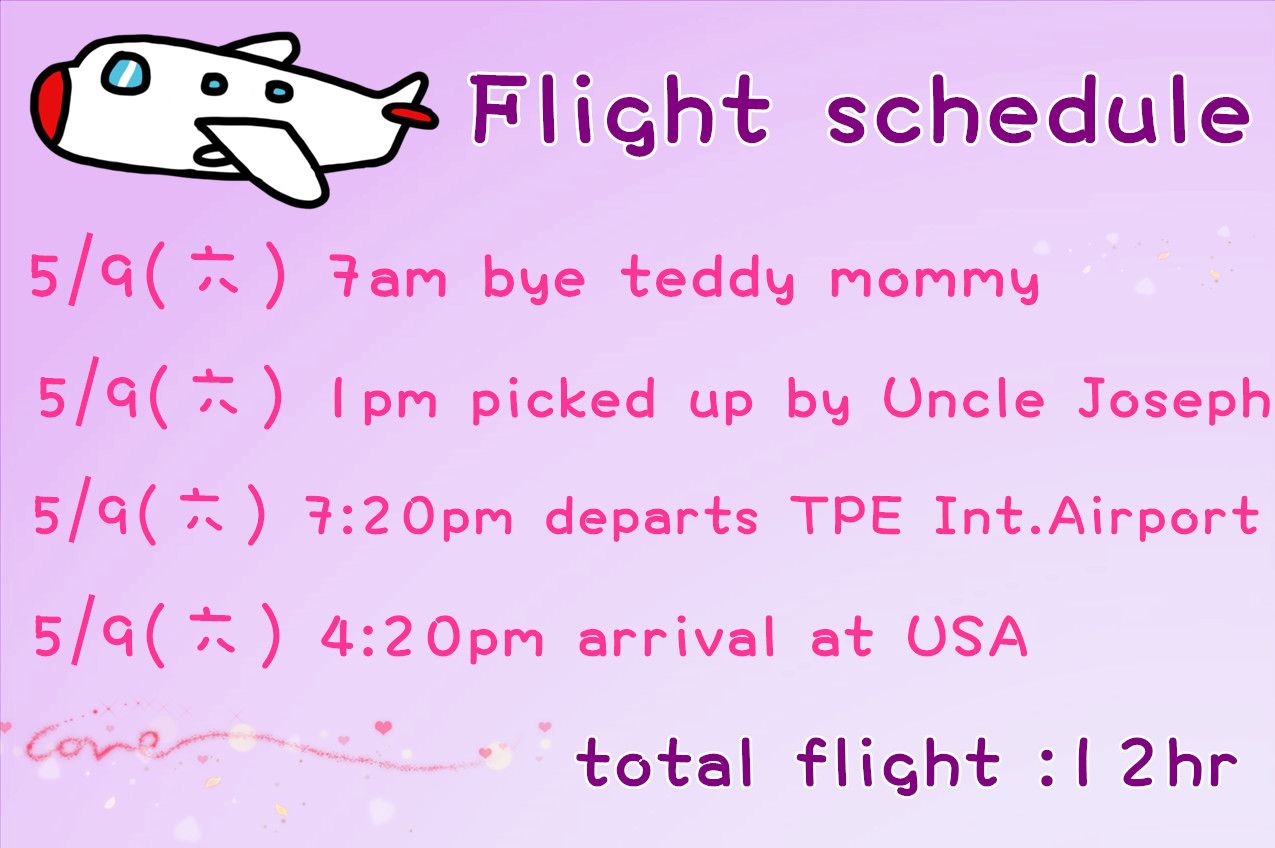 Flight schedule

5/9(六) 7am bye teddy mommy

5/9(六) 1pm picked up by Uncle Joseph

5/9(六) 7:20pm departs TPE Int.Airport

5/9(六) 4:20pm arrival at USA

Love

total flight :12hr